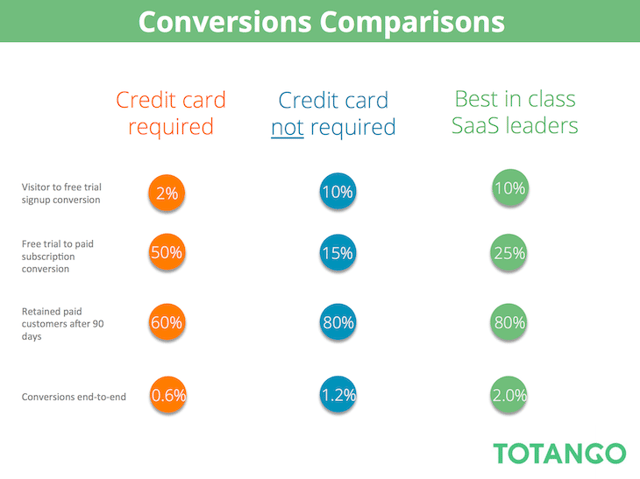 Conversions Comparisons

| | Credit card required | Credit card not required | Best in class SaaS leaders |
|---|---|---|---|
| Visitor to free trial signup conversion | 2% | 10% | 10% |
| Free trial to paid subscription conversion | 50% | 15% | 25% |
| Retained paid customers after 90 days | 60% | 80% | 80% |
| Conversions end-to-end | 0.6% | 1.2% | 2.0% |

TOTANGO